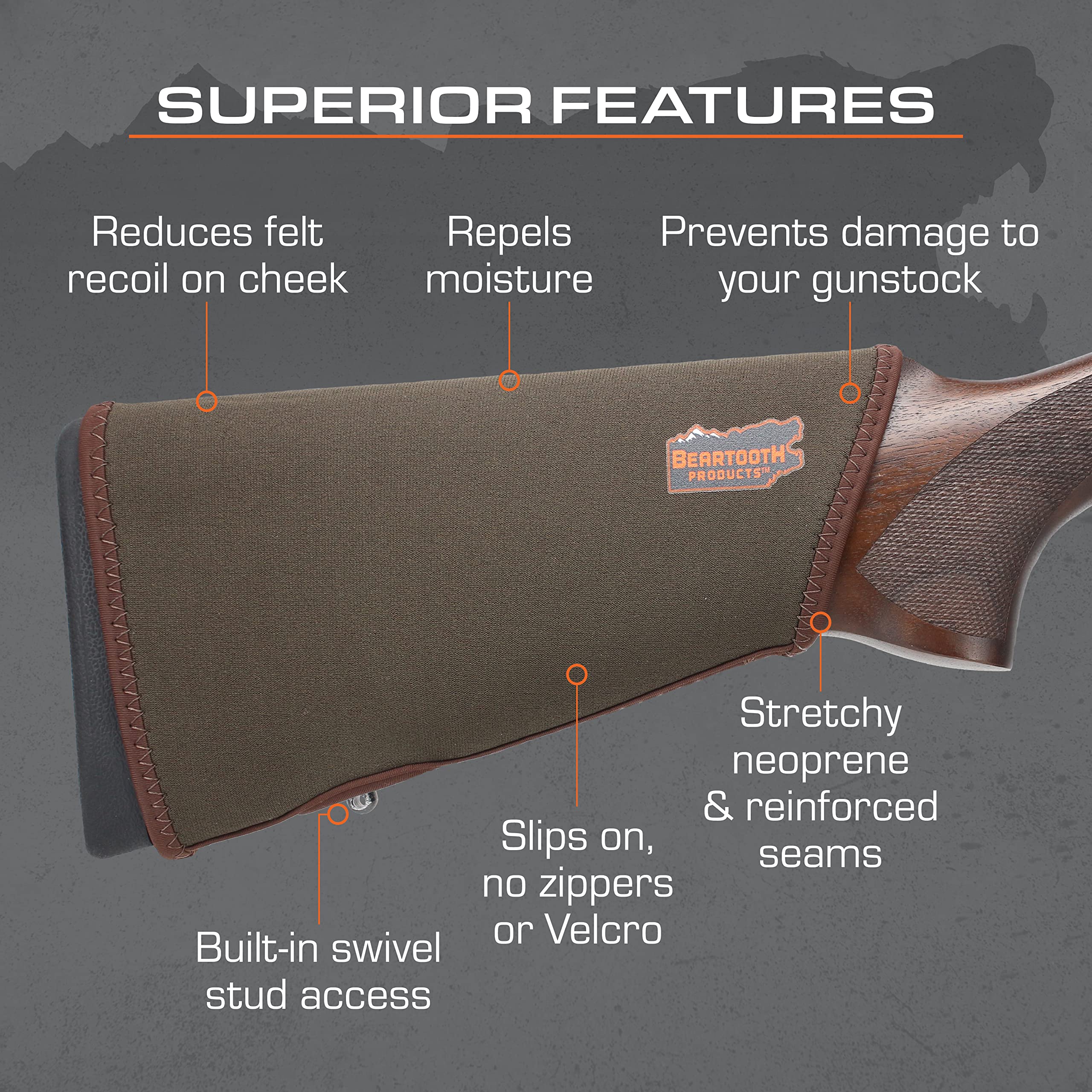 SUPERIOR FEATURES

Reduces felt recoil on cheek

Repels moisture

Prevents damage to your gunstock

BEARTOOTH PRODUCTS™

Stretchy neoprene & reinforced seams

Slips on, no zippers or Velcro

Built-in swivel stud access